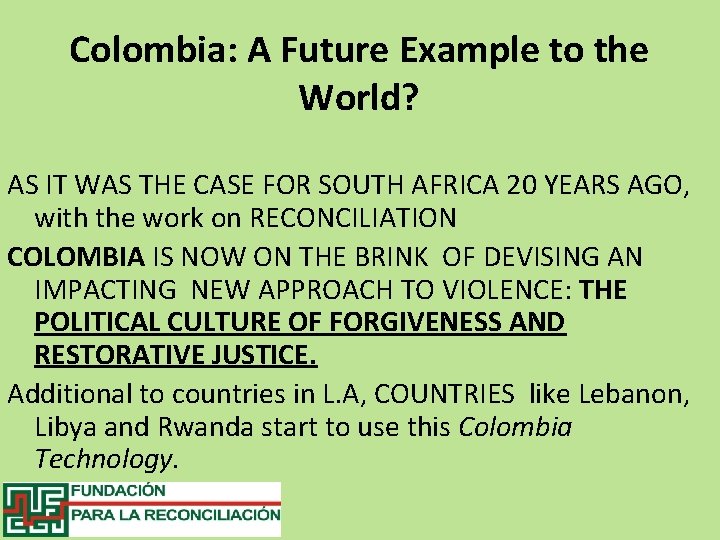 Colombia: A Future Example to the World?

AS IT WAS THE CASE FOR SOUTH AFRICA 20 YEARS AGO, with the work on RECONCILIATION

COLOMBIA IS NOW ON THE BRINK OF DEVISING AN IMPACTING NEW APPROACH TO VIOLENCE: THE POLITICAL CULTURE OF FORGIVENESS AND RESTORATIVE JUSTICE.

Additional to countries in L.A, COUNTRIES like Lebanon, Libya and Rwanda start to use this Colombia Technology.

FUNDACIÓN PARA LA RECONCILIACIÓN